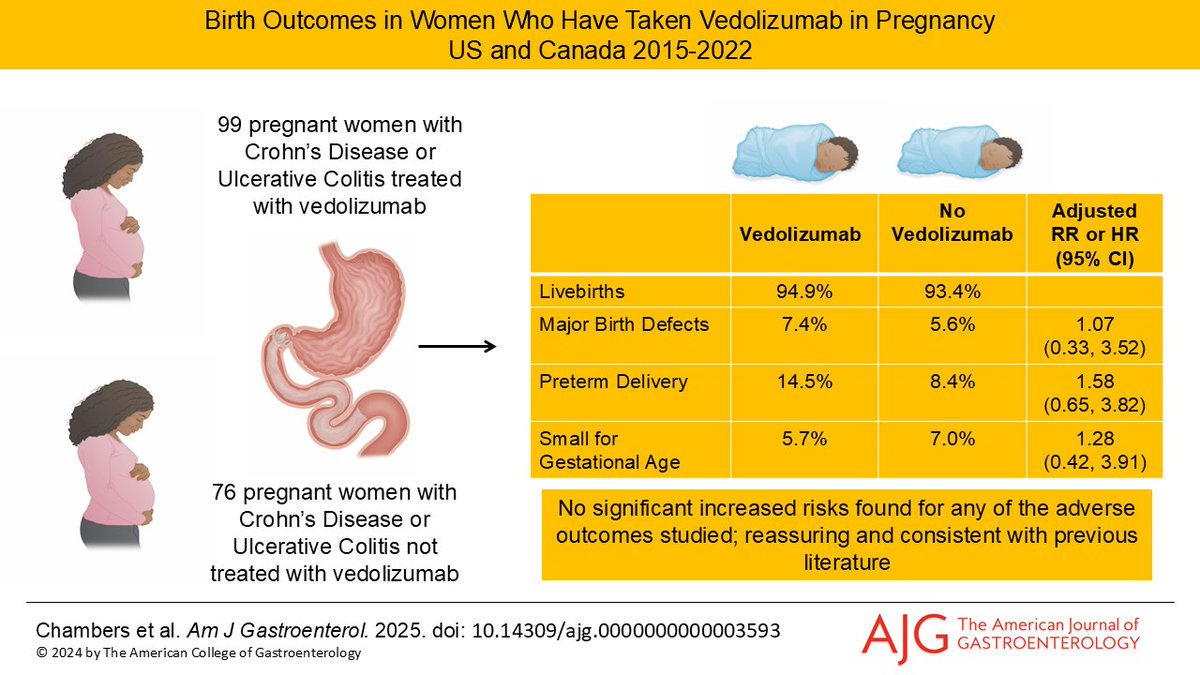 Birth Outcomes in Women Who Have Taken Vedolizumab in Pregnancy
US and Canada 2015-2022

99 pregnant women with Crohn's Disease or Ulcerative Colitis treated with vedolizumab

76 pregnant women with Crohn's Disease or Ulcerative Colitis not treated with vedolizumab

| | Vedolizumab | No Vedolizumab | Adjusted RR or HR (95% CI) |
|---|---|---|---|
| Livebirths | 94.9% | 93.4% | |
| Major Birth Defects | 7.4% | 5.6% | 1.07 (0.33, 3.52) |
| Preterm Delivery | 14.5% | 8.4% | 1.58 (0.65, 3.82) |
| Small for Gestational Age | 5.7% | 7.0% | 1.28 (0.42, 3.91) |

No significant increased risks found for any of the adverse outcomes studied; reassuring and consistent with previous literature

Chambers et al. Am J Gastroenterol. 2025. doi: 10.14309/ajg.0000000000003593
© 2024 by The American College of Gastroenterology

AJG The American Journal of GASTROENTEROLOGY